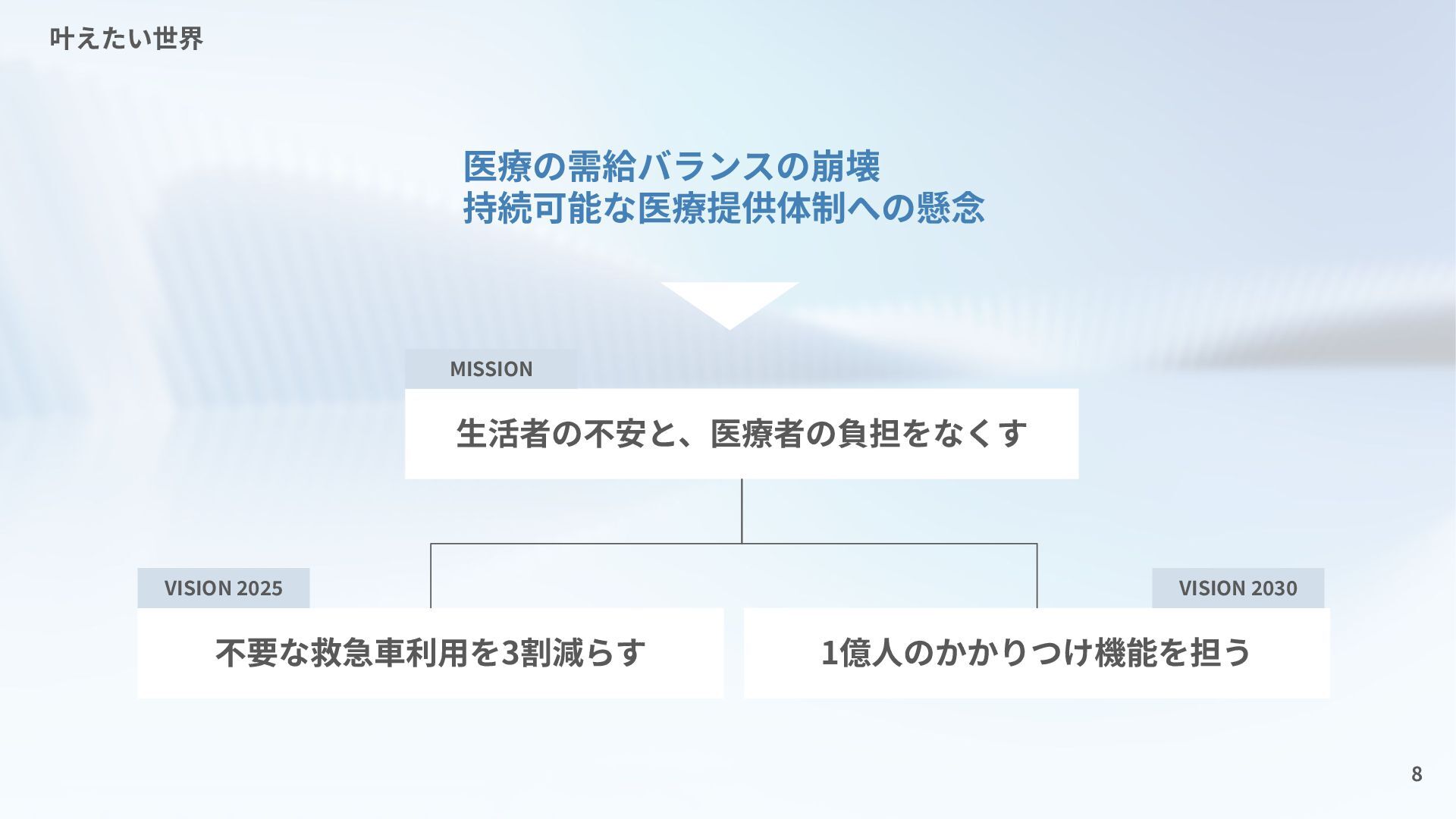 叶えたい世界

医療の需給バランスの崩壊
持続可能な医療提供体制への懸念

MISSION

生活者の不安と、医療者の負担をなくす

VISION 2025

不要な救急車利用を3割減らす

VISION 2030

1億人のかかりつけ機能を担う

8